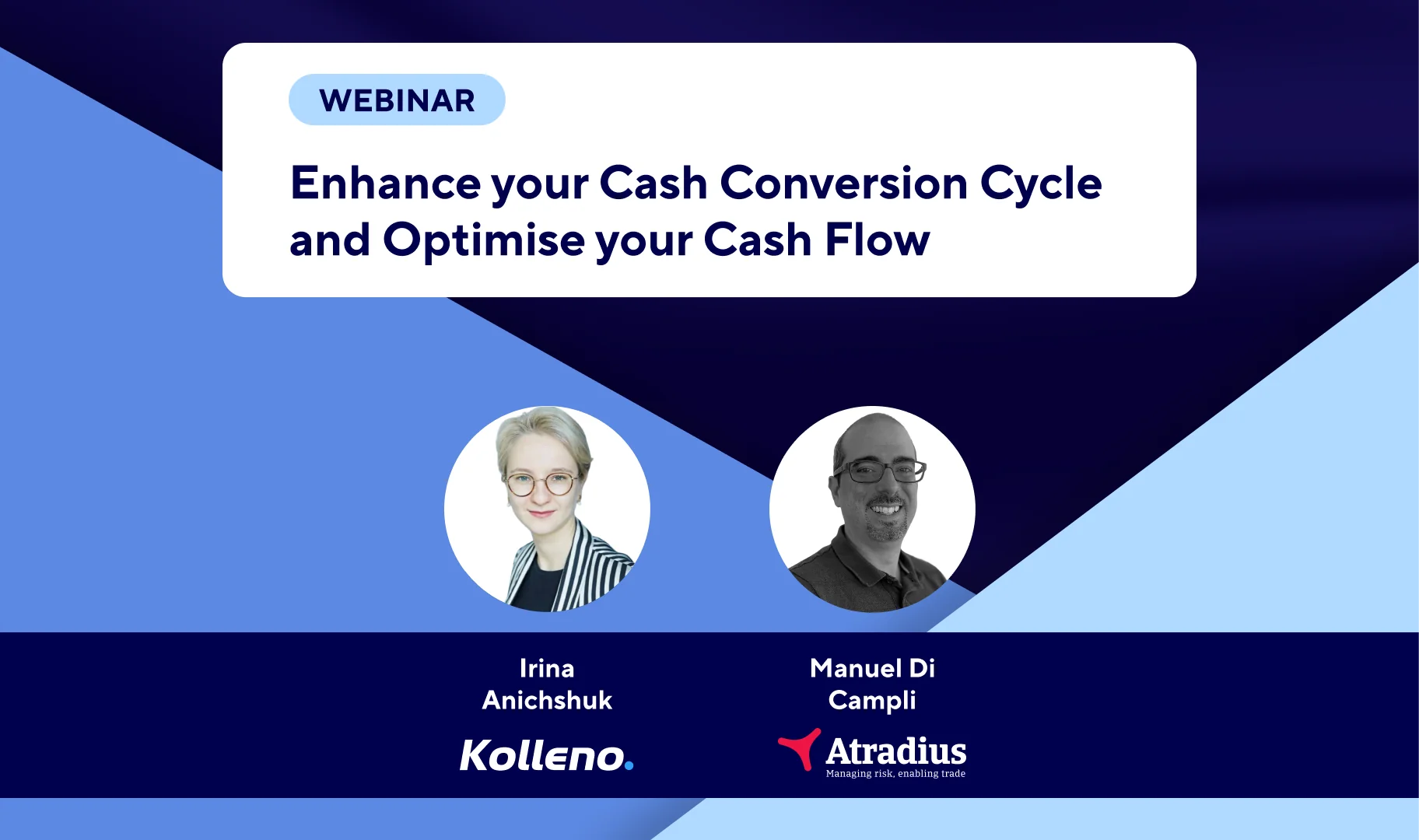 WEBINAR

Enhance your Cash Conversion Cycle and Optimise your Cash Flow

Irina Anichshuk

Kolleno.

Manuel Di Campli

Atradius
Managing risk, enabling trade